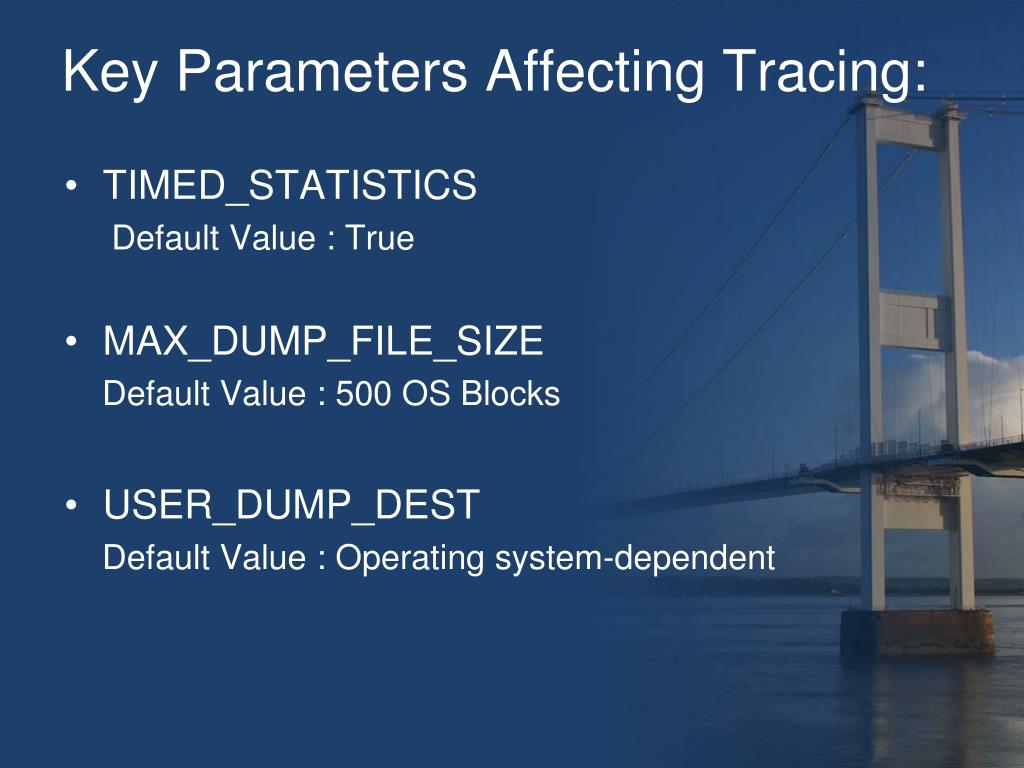 Key Parameters Affecting Tracing:

• TIMED_STATISTICS
Default Value : True

• MAX_DUMP_FILE_SIZE
Default Value : 500 OS Blocks

• USER_DUMP_DEST
Default Value : Operating system-dependent